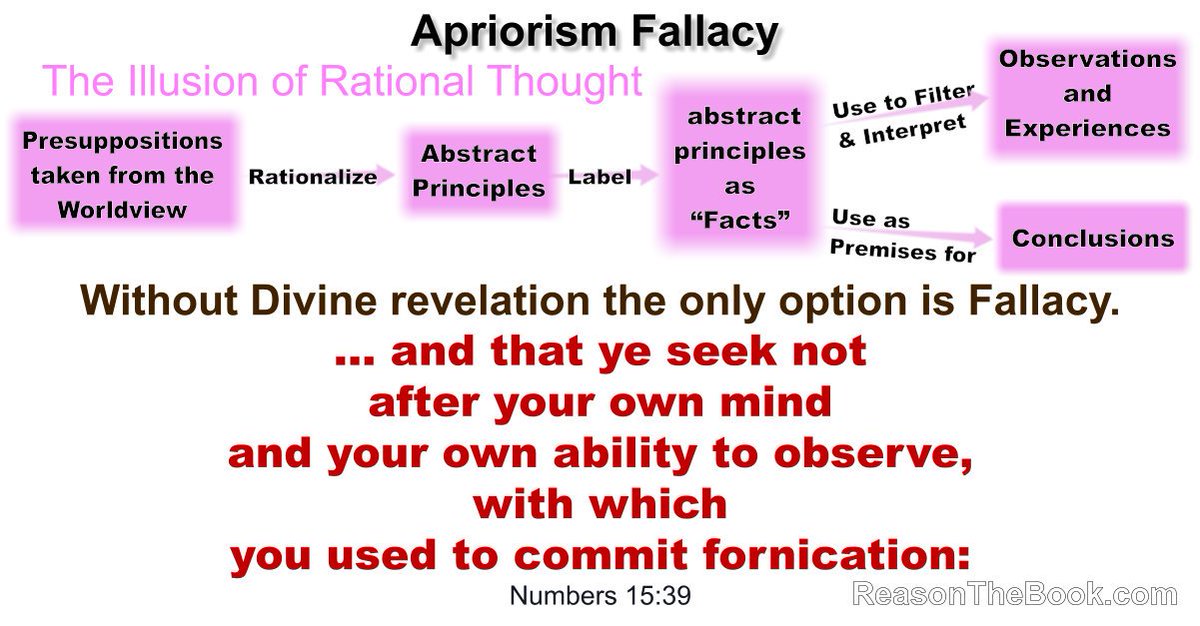 Apriorism Fallacy

The Illusion of Rational Thought

Presuppositions taken from the Worldview

Rationalize

Abstract Principles

Label

abstract principles as "Facts"

Use to Filter & Interpret

Observations and Experiences

Use as Premises for

Conclusions

Without Divine revelation the only option is Fallacy.

... and that ye seek not after your own mind and your own ability to observe, with which you used to commit fornication:

Numbers 15:39

ReasonTheBook.com